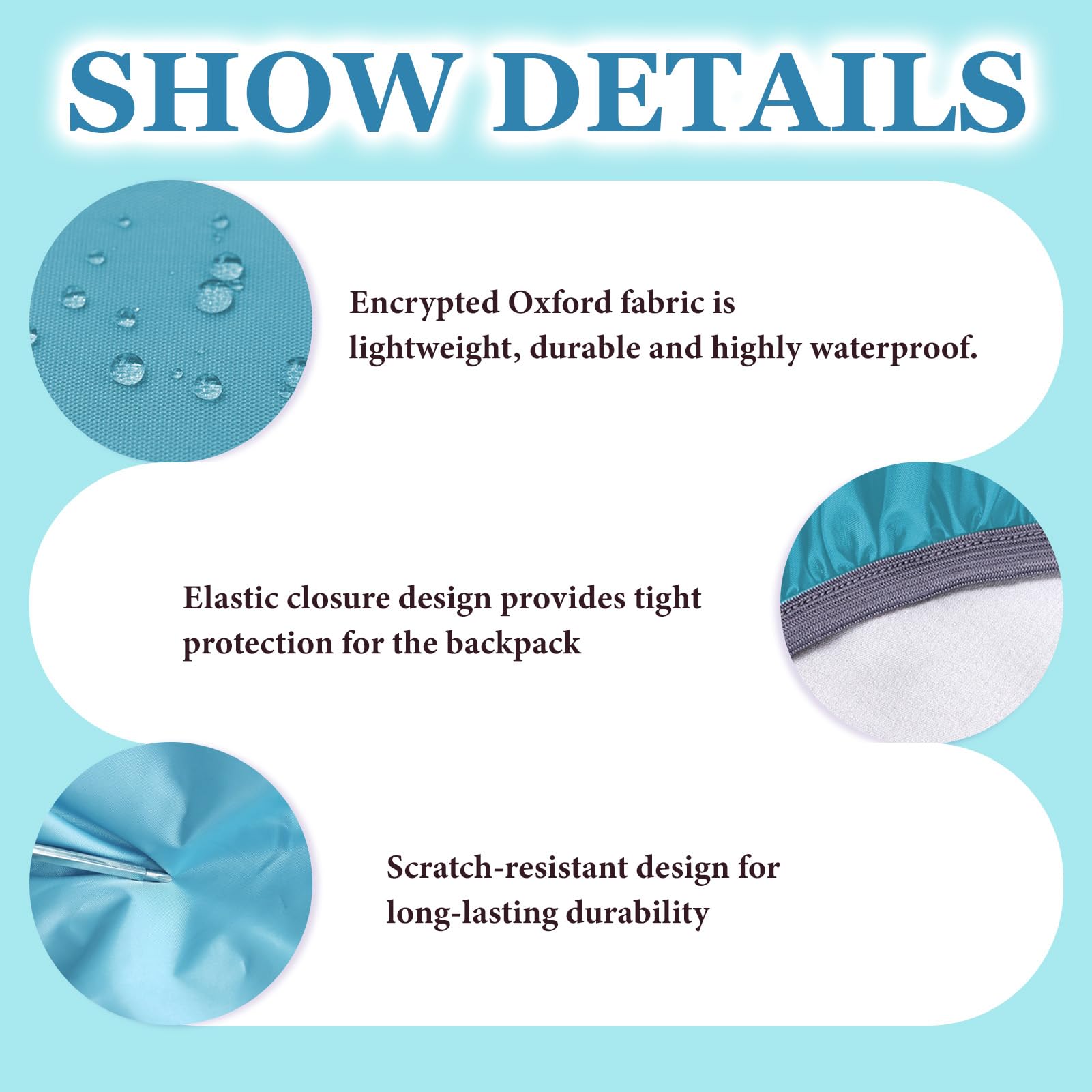 SHOW DETAILS

Encrypted Oxford fabric is lightweight, durable and highly waterproof.

Elastic closure design provides tight protection for the backpack

Scratch-resistant design for long-lasting durability